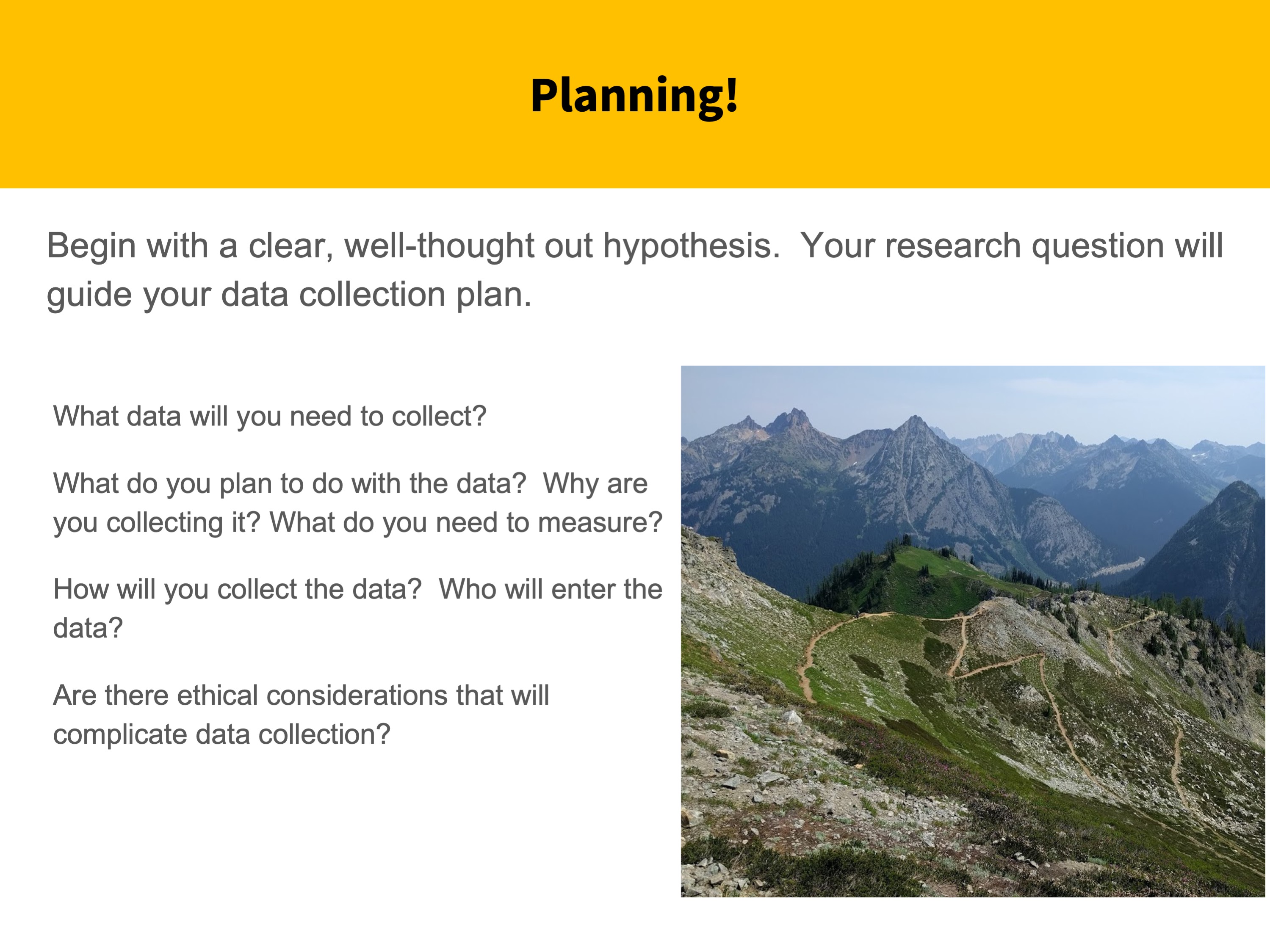 Planning!

Begin with a clear, well-thought out hypothesis. Your research question will guide your data collection plan.

What data will you need to collect?

What do you plan to do with the data? Why are you collecting it? What do you need to measure?

How will you collect the data? Who will enter the data?

Are there ethical considerations that will complicate data collection?